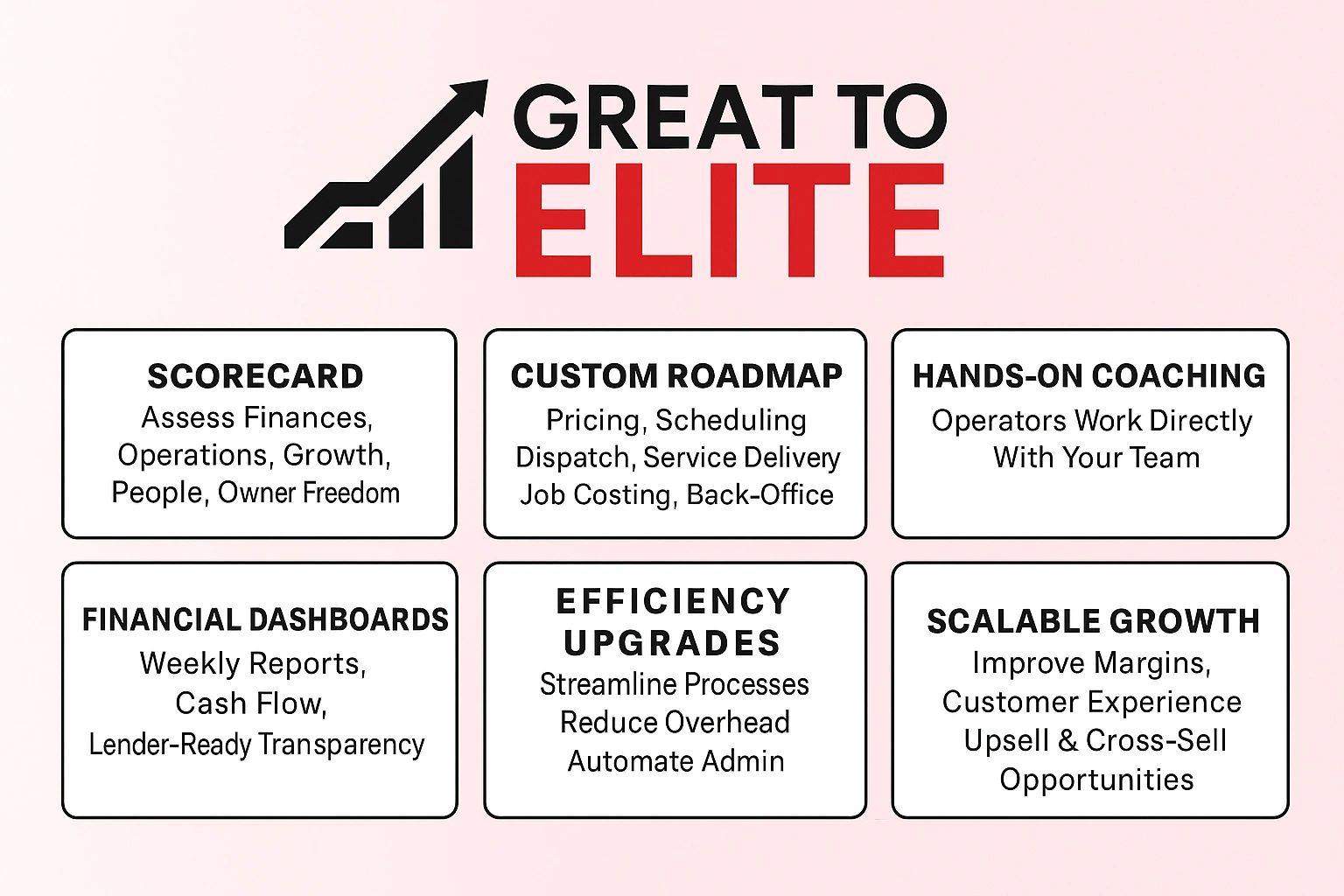 GREAT TO
ELITE

SCORECARD
Assess Finances, Operations, Growth, People, Owner Freedom

CUSTOM ROADMAP
Pricing, Scheduling Dispatch, Service Delivery Job Costing, Back-Office

HANDS-ON COACHING
Operators Work Directly With Your Team

FINANCIAL DASHBOARDS
Weekly Reports, Cash Flow, Lender-Ready Transparency

EFFICIENCY UPGRADES
Streamline Processes Reduce Overhead Automate Admin

SCALABLE GROWTH
Improve Margins, Customer Experience Upsell & Cross-Sell Opportunities